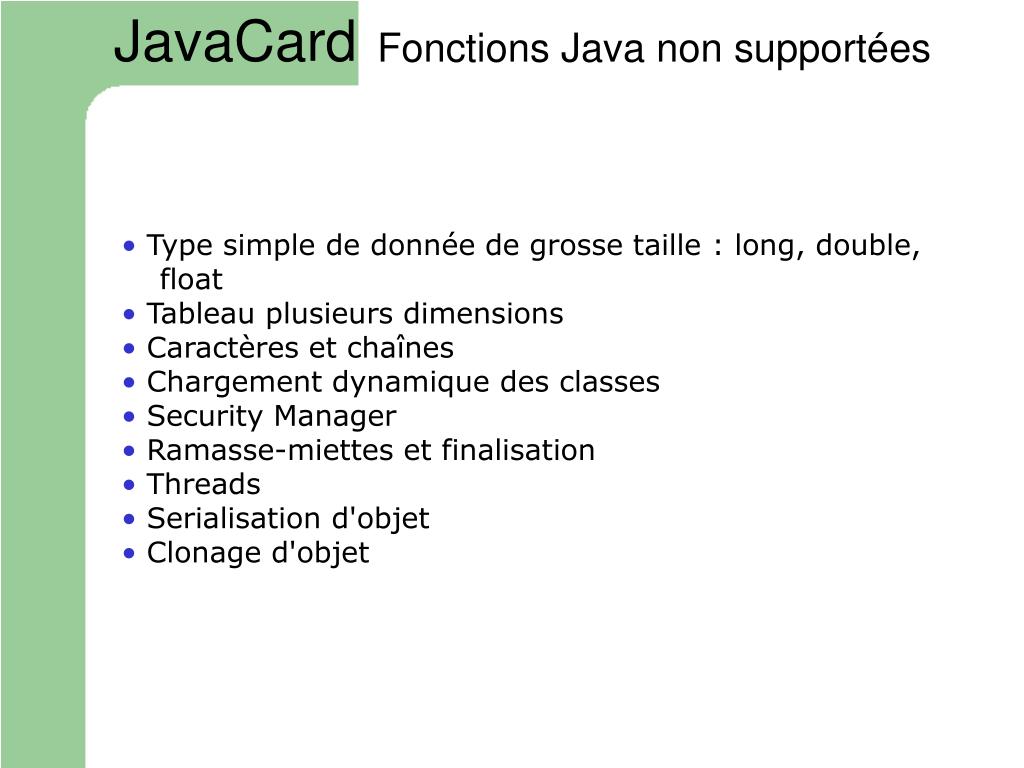 JavaCard Fonctions Java non supportées

• Type simple de donnée de grosse taille : long, double, float
• Tableau plusieurs dimensions
• Caractères et chaînes
• Chargement dynamique des classes
• Security Manager
• Ramasse-miettes et finalisation
• Threads
• Serialisation d'objet
• Clonage d'objet